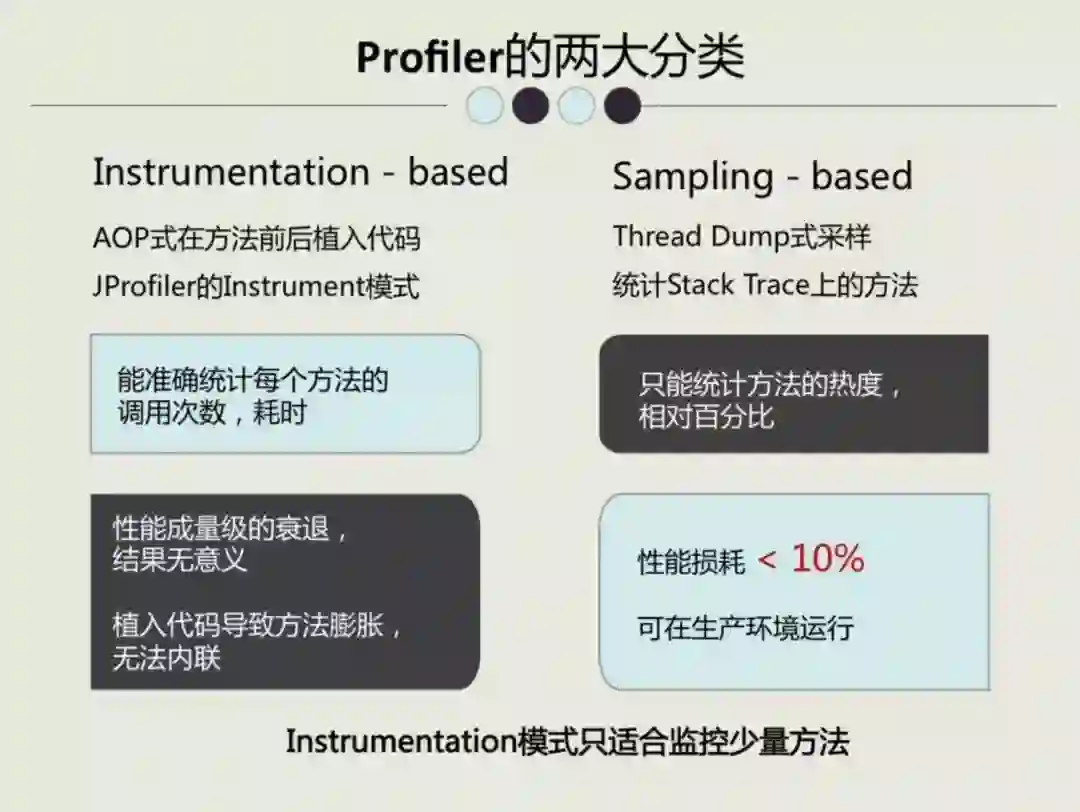 Profiler的两大分类

Instrumentation - based

AOP式在方法前后植入代码

JProfiler的Instrument模式

能准确统计每个方法的调用次数，耗时

性能成量级的衰退，结果无意义

植入代码导致方法膨胀，无法内联

Sampling - based

Thread Dump式采样

统计Stack Trace上的方法

只能统计方法的热度，相对百分比

性能损耗 < 10%

可在生产环境运行

Instrumentation模式只适合监控少量方法